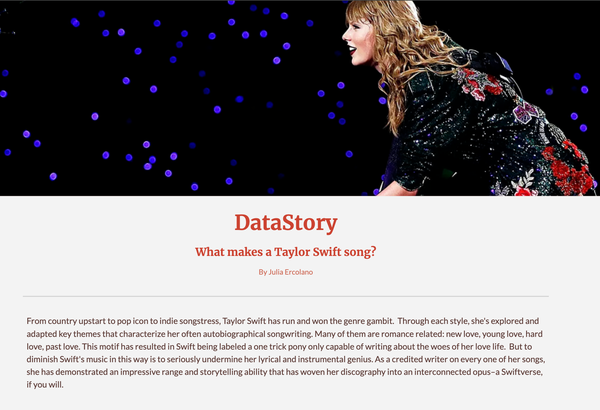 DataStory

What makes a Taylor Swift song?

By Julia Ercolano

From country upstart to pop icon to indie songstress, Taylor Swift has run and won the genre gambit. Through each style, she's explored and adapted key themes that characterize her often autobiographical songwriting. Many of them are romance related: new love, young love, hard love, past love. This motif has resulted in Swift being labeled a one trick pony only capable of writing about the woes of her love life. But to diminish Swift's music in this way is to seriously undermine her lyrical and instrumental genius. As a credited writer on every one of her songs, she has demonstrated an impressive range and storytelling ability that has woven her discography into an interconnected opus–a Swiftverse, if you will.